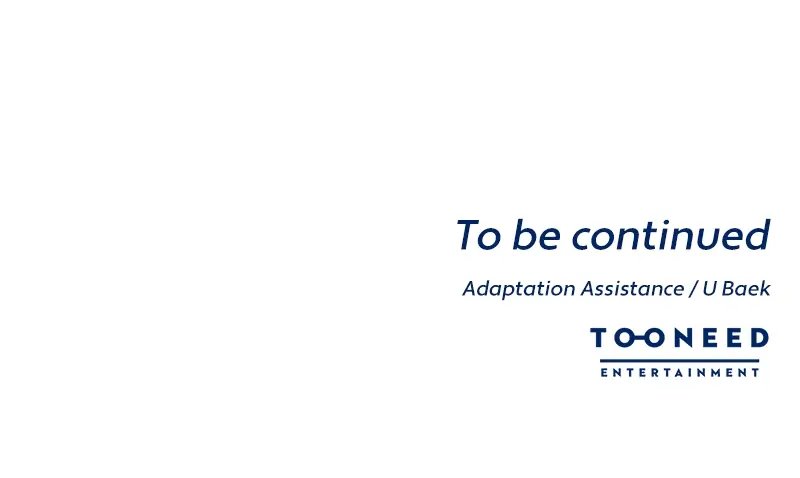 To be continued

Adaptation Assistance / U Baek

TOONEED

ENTERTAINMENT